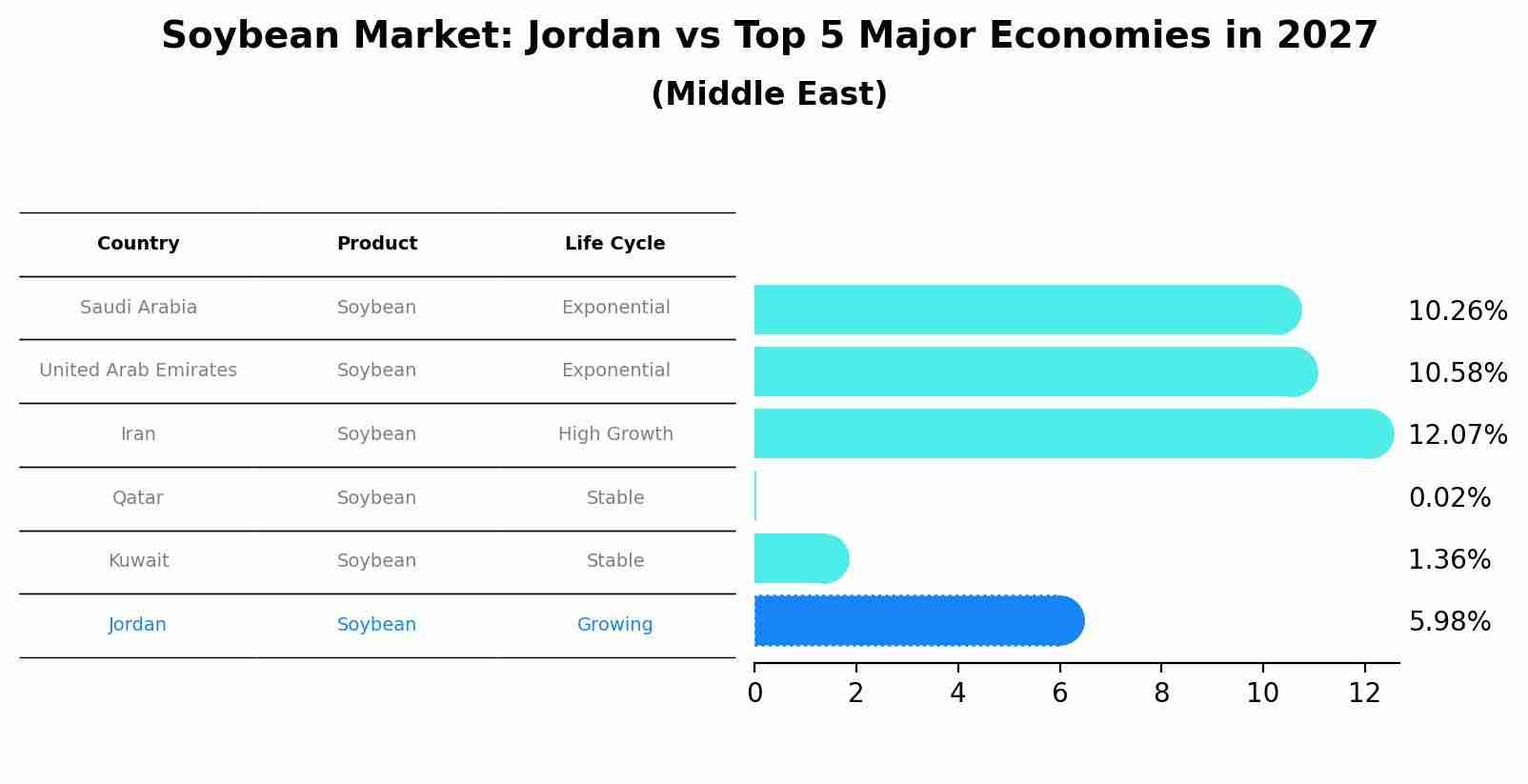 Soybean Market: Jordan vs Top 5 Major Economies in 2027
(Middle East)

| Country | Product | Life Cycle |
|---|---|---|
| Saudi Arabia | Soybean | Exponential |
| United Arab Emirates | Soybean | Exponential |
| Iran | Soybean | High Growth |
| Qatar | Soybean | Stable |
| Kuwait | Soybean | Stable |
| Jordan | Soybean | Growing |

10.26%
10.58%
12.07%
0.02%
1.36%
5.98%

0 2 4 6 8 10 12